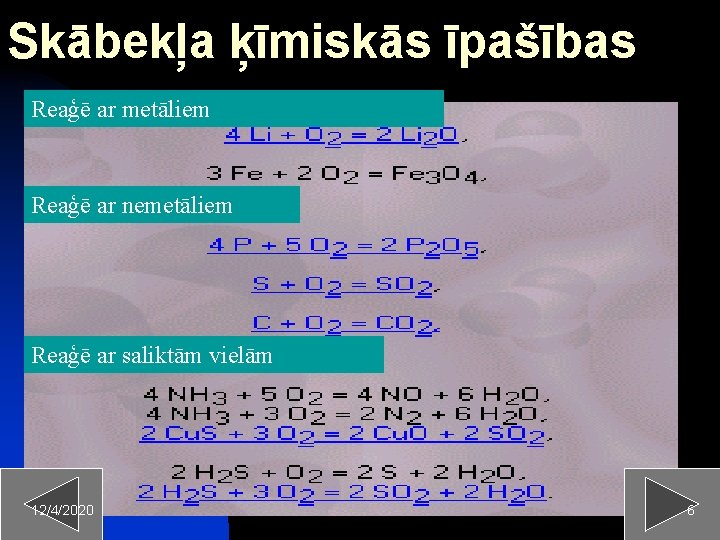 Skābekļa ķīmiskās īpašības

Reaģē ar metāliem

$4 Li + O_2 = 2 Li_2O$,

$3 Fe + 2 O_2 = Fe_3O_4$,

Reaģē ar nemetāliem

$4 P + 5 O_2 = 2 P_2O_5$,

$S + O_2 = SO_2$,

$C + O_2 = CO_2$,

Reaģē ar saliktām vielām

$4 NH_3 + 5 O_2 = 4 NO + 6 H_2O$,
$4 NH_3 + 3 O_2 = 2 N_2 + 6 H_2O$,
$2 CuS + 3 O_2 = 2 CuO + 2 SO_2$,

$2 H_2S + O_2 = 2 S + 2 H_2O$,
$2 H_2S + 3 O_2 = 2 SO_2 + 2 H_2O$.

12/4/2020

6